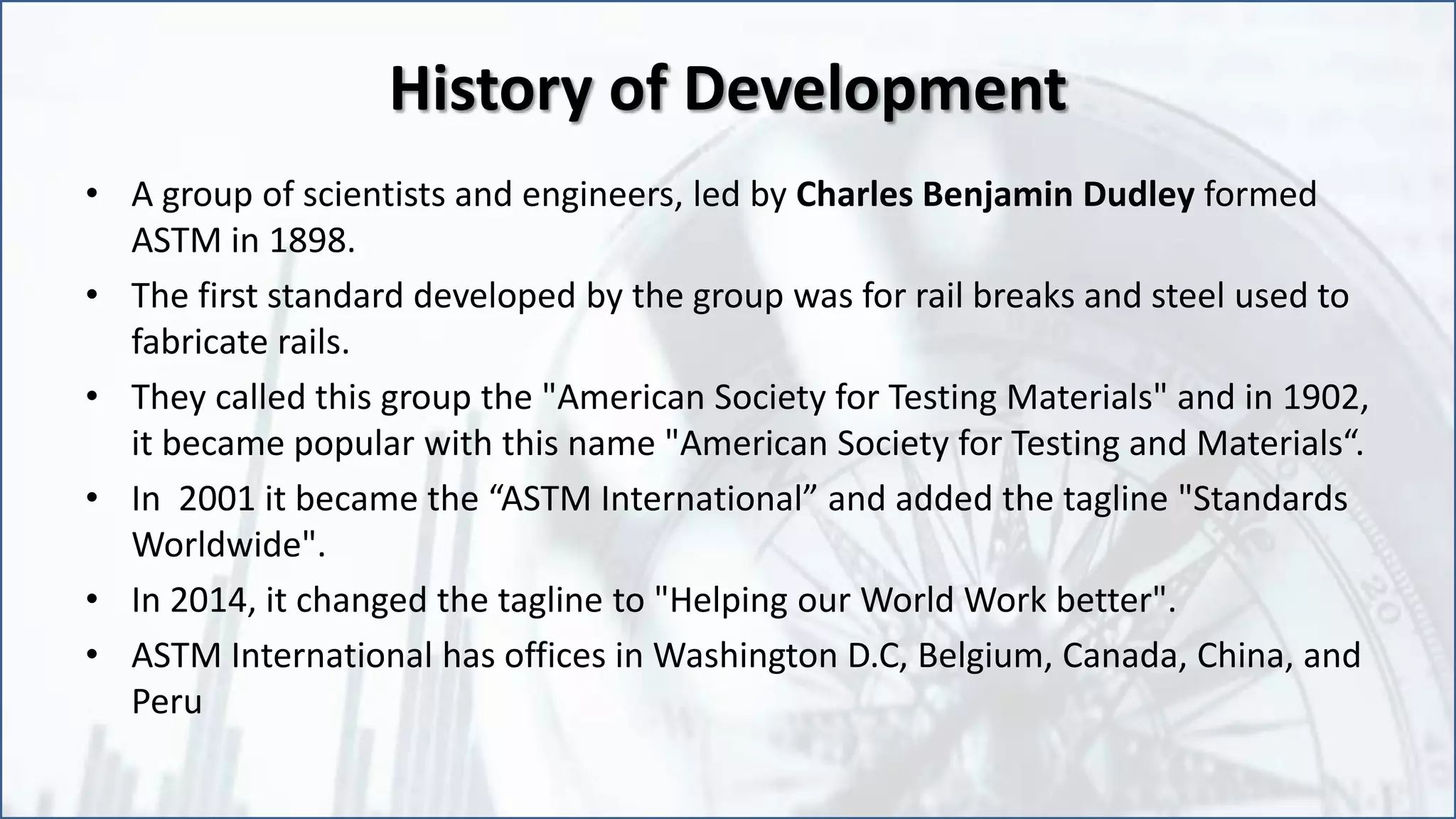 History of Development

• A group of scientists and engineers, led by Charles Benjamin Dudley formed ASTM in 1898.
• The first standard developed by the group was for rail breaks and steel used to fabricate rails.
• They called this group the "American Society for Testing Materials" and in 1902, it became popular with this name "American Society for Testing and Materials“.
• In 2001 it became the “ASTM International” and added the tagline "Standards Worldwide".
• In 2014, it changed the tagline to "Helping our World Work better".
• ASTM International has offices in Washington D.C, Belgium, Canada, China, and Peru